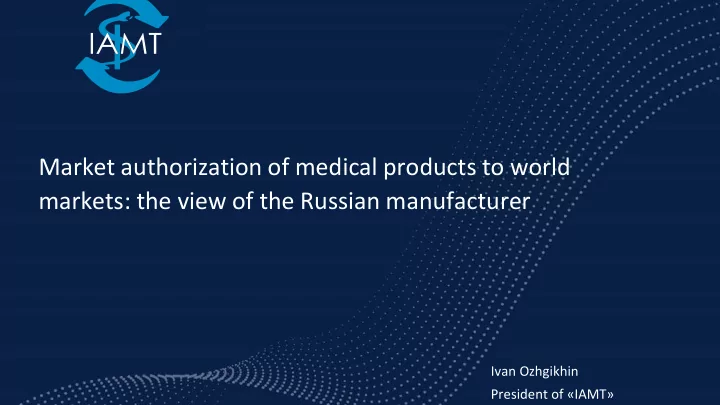 IAMT

Market authorization of medical products to world markets: the view of the Russian manufacturer

Ivan Ozhgikhin
President of «IAMT»